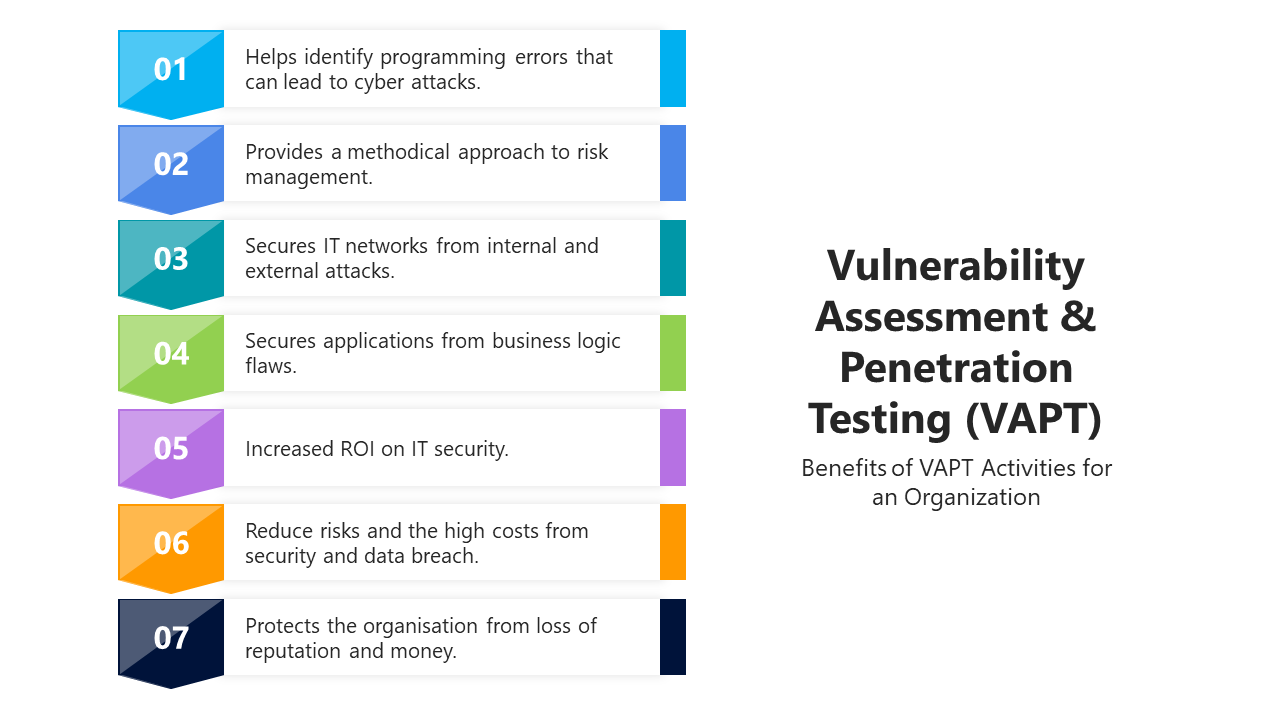 01
Helps identify programming errors that can lead to cyber attacks.

02
Provides a methodical approach to risk management.

03
Secures IT networks from internal and external attacks.

04
Secures applications from business logic flaws.

05
Increased ROI on IT security.

06
Reduce risks and the high costs from security and data breach.

07
Protects the organisation from loss of reputation and money.

Vulnerability Assessment & Penetration Testing (VAPT)

Benefits of VAPT Activities for an Organization